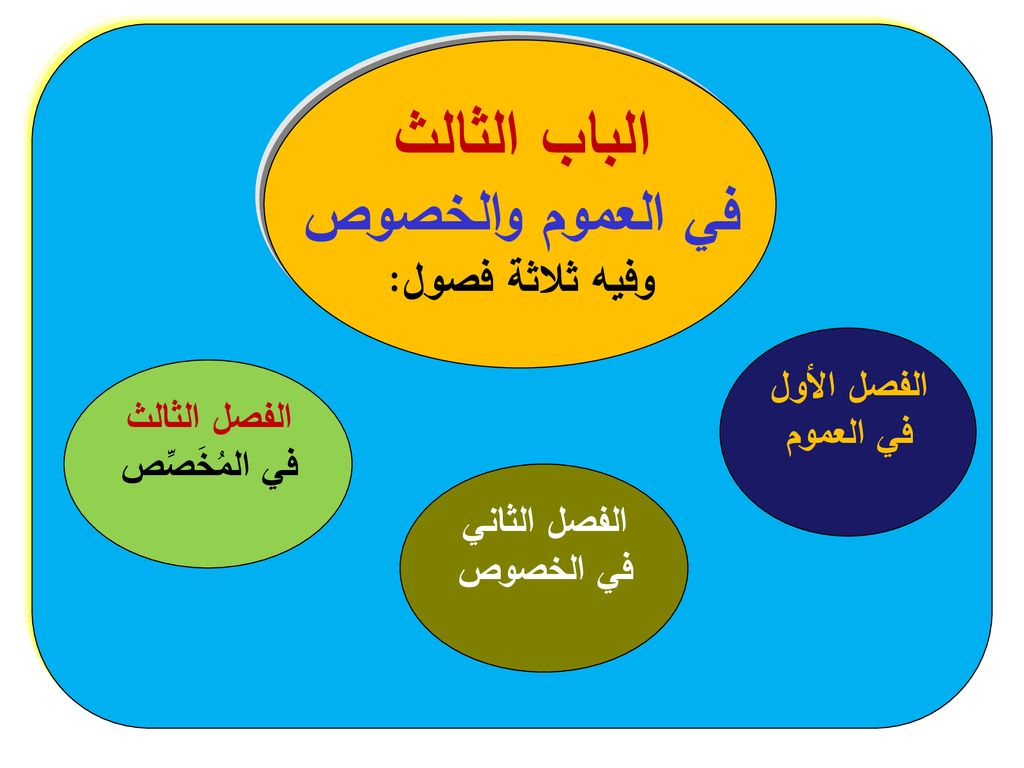 الباب الثالث
في العموم والخصوص
وفيه ثلاثة فصول:

الفصل الأول
في العموم

الفصل الثاني
في الخصوص

الفصل الثالث
في المُخَصِّص